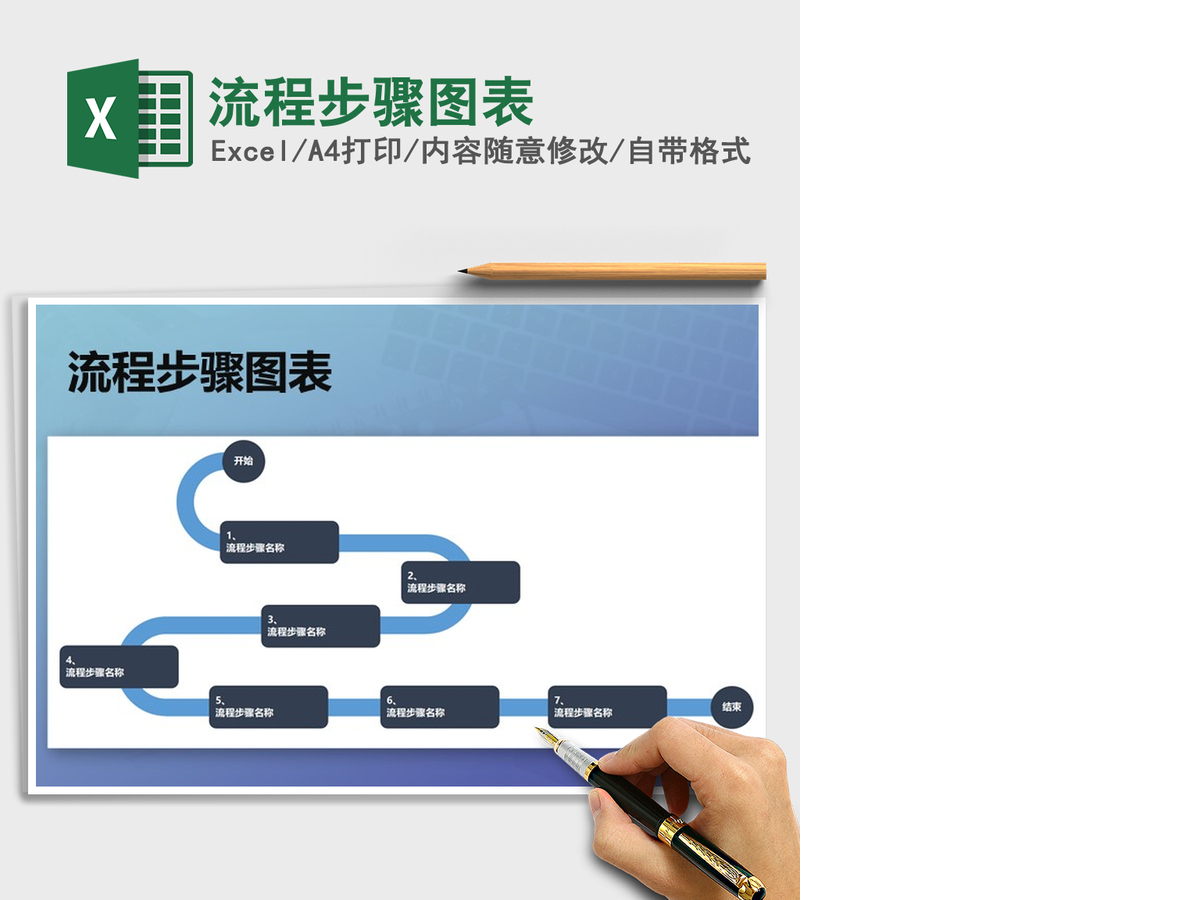 X

流程步骤图表

Excel/A4打印/内容随意修改/自带格式

流程步骤图表

开始

1、
流程步骤名称

2、
流程步骤名称

3、
流程步骤名称

4、
流程步骤名称

5、
流程步骤名称

6、
流程步骤名称

7、
流程步骤名称

结束